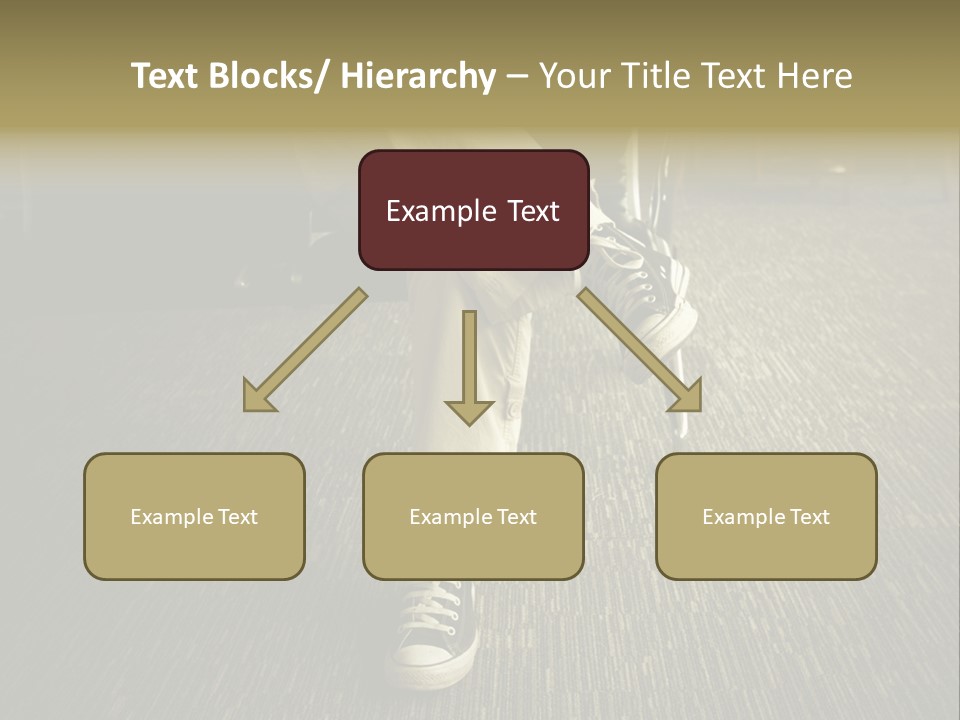 Text Blocks/ Hierarchy – Your Title Text Here

Example Text

Example Text

Example Text

Example Text